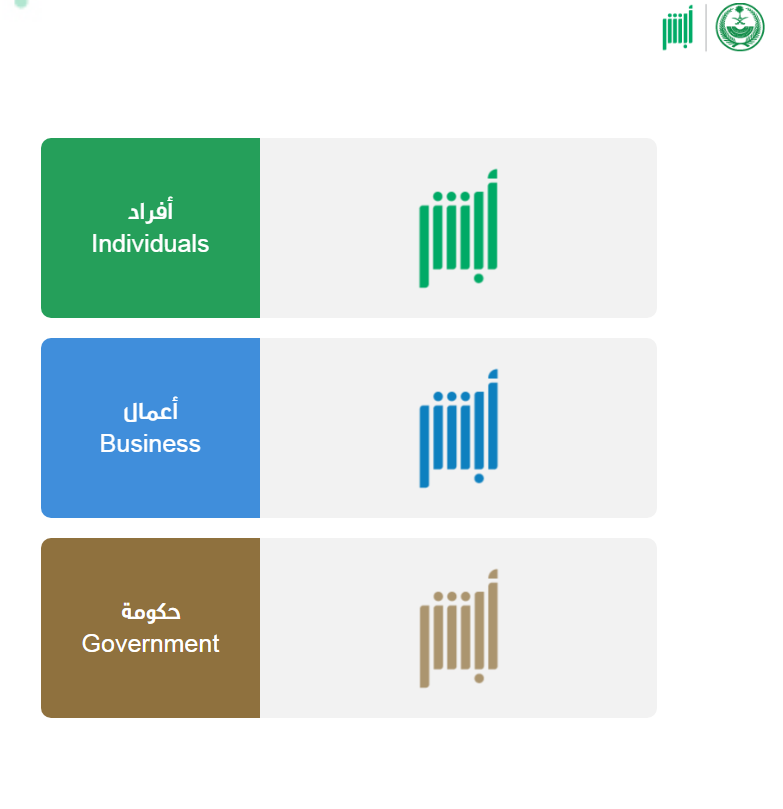 أبشر

أفراد
Individuals

أبشر

أعمال
Business

أبشر

حكومة
Government

أبشر